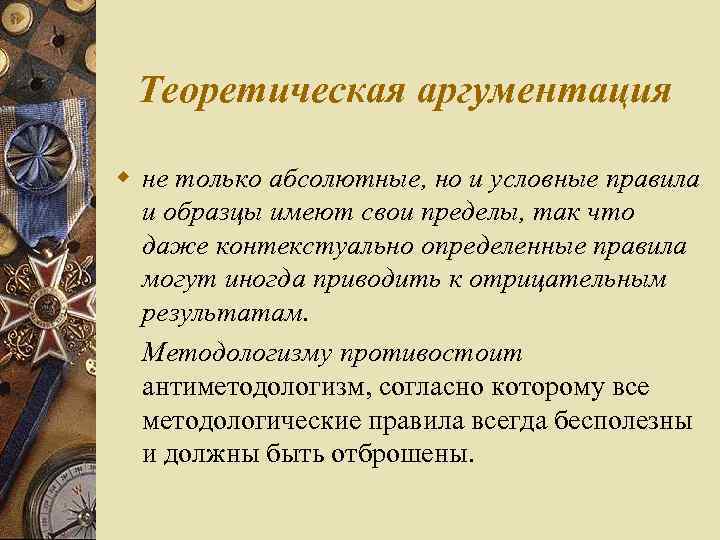 Теоретическая аргументация

не только абсолютные, но и условные правила и образцы имеют свои пределы, так что даже контекстуально определенные правила могут иногда приводить к отрицательным результатам.

Методологизму противостоит антиметодологизм, согласно которому все методологические правила всегда бесполезны и должны быть отброшены.